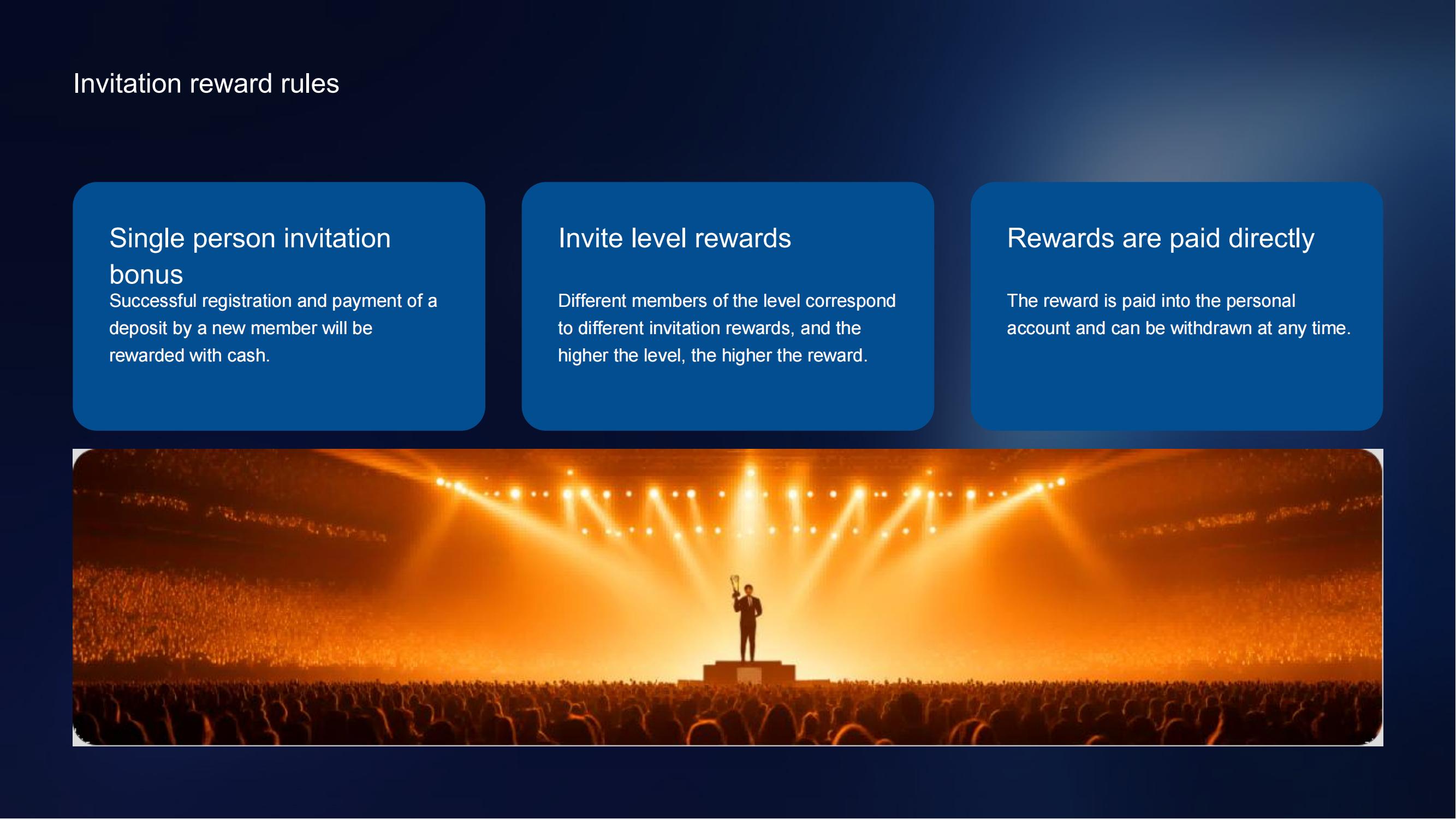 Invitation reward rules

Single person invitation bonus

Successful registration and payment of a deposit by a new member will be rewarded with cash.

Invite level rewards

Different members of the level correspond to different invitation rewards, and the higher the level, the higher the reward.

Rewards are paid directly

The reward is paid into the personal account and can be withdrawn at any time.